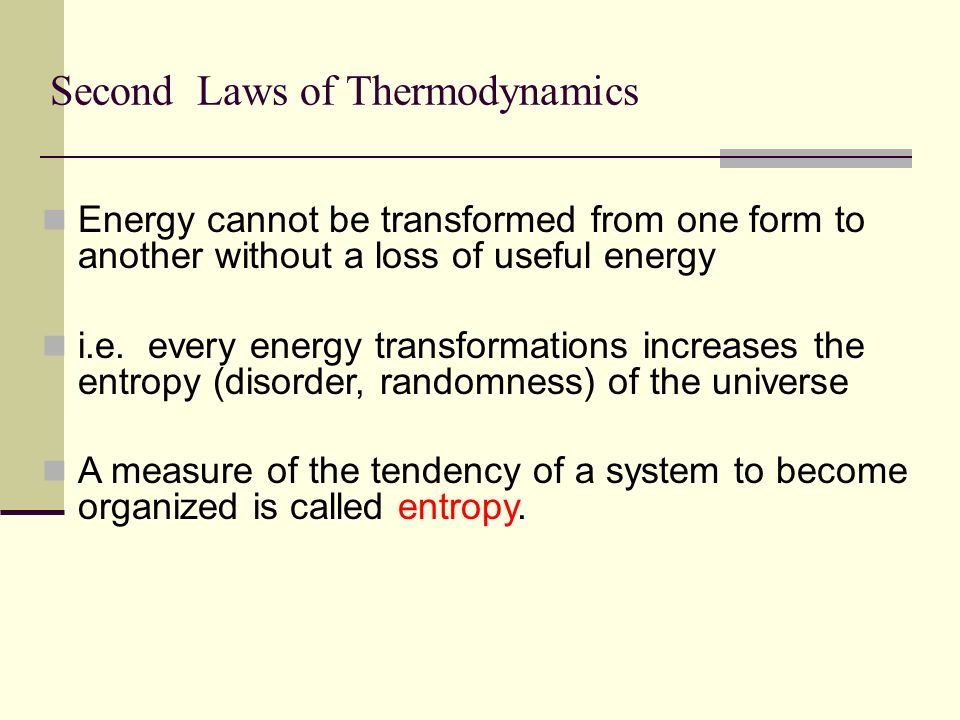 Second  Laws of Thermodynamics

Energy cannot be transformed from one form to another without a loss of useful energy

i.e.  every energy transformations increases the entropy (disorder, randomness) of the universe

A measure of the tendency of a system to become organized is called entropy.